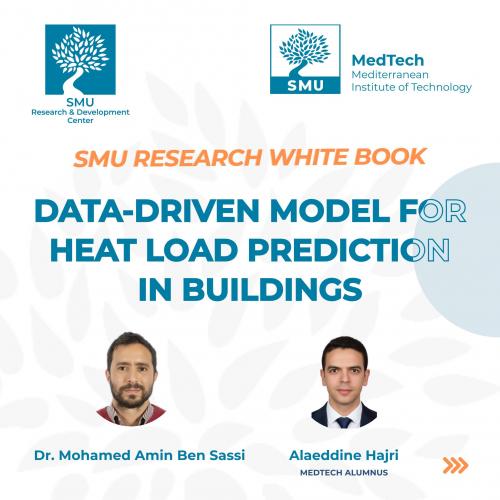 SMU
Research & Development Center

SMU

MedTech
Mediterranean
Institute of Technology

SMU RESEARCH WHITE BOOK

DATA-DRIVEN MODEL FOR HEAT LOAD PREDICTION IN BUILDINGS

Dr. Mohamed Amin Ben Sassi

Alaeddine Hajri
MEDTECH ALUMNUS